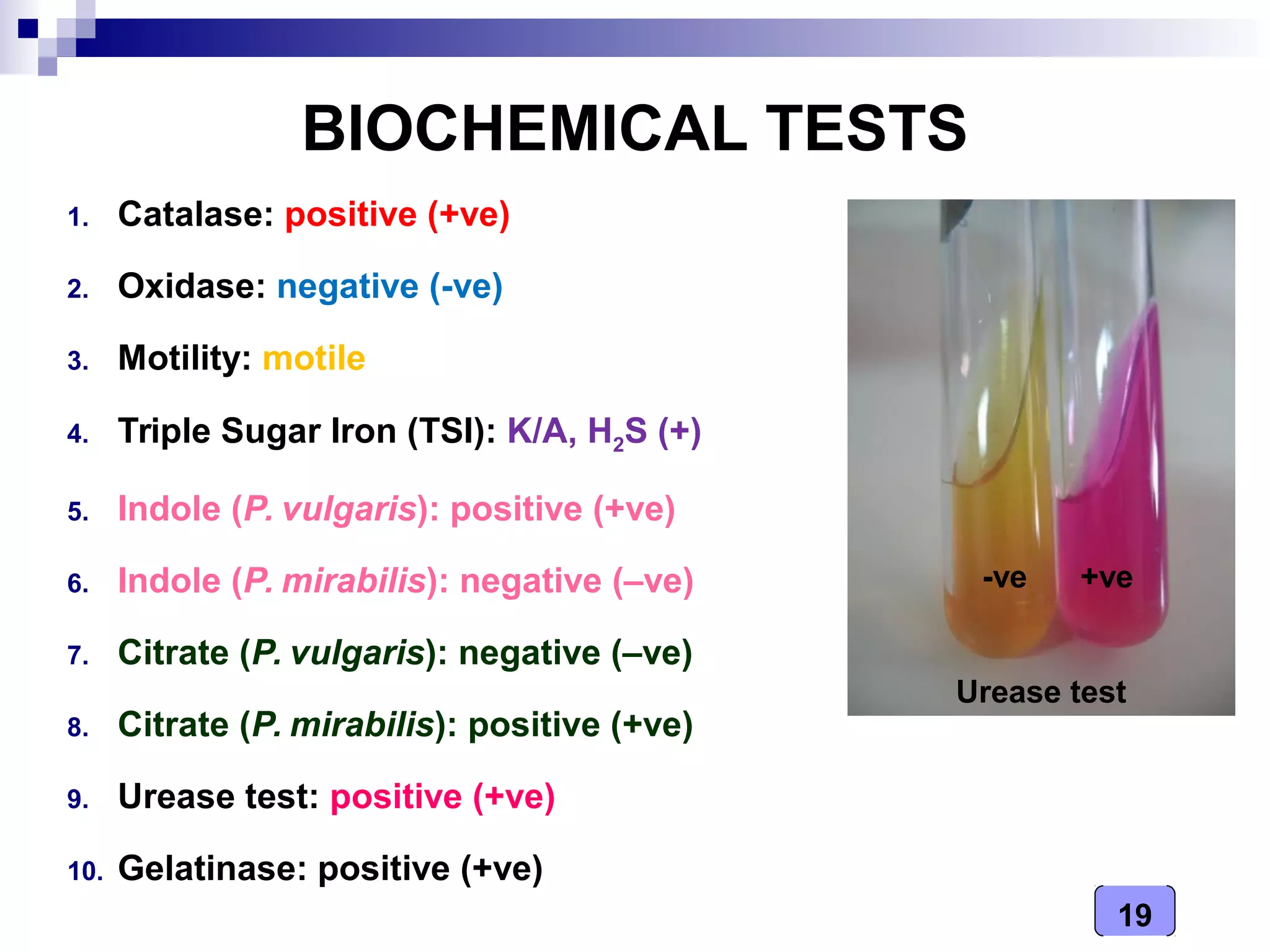 BIOCHEMICAL TESTS

1. Catalase: positive (+ve)
2. Oxidase: negative (-ve)
3. Motility: motile
4. Triple Sugar Iron (TSI): K/A, $H_2S$ (+)
5. Indole (P. vulgaris): positive (+ve)
6. Indole (P. mirabilis): negative (–ve)
7. Citrate (P. vulgaris): negative (–ve)
8. Citrate (P. mirabilis): positive (+ve)
9. Urease test: positive (+ve)
10. Gelatinase: positive (+ve)

-ve +ve

Urease test

19